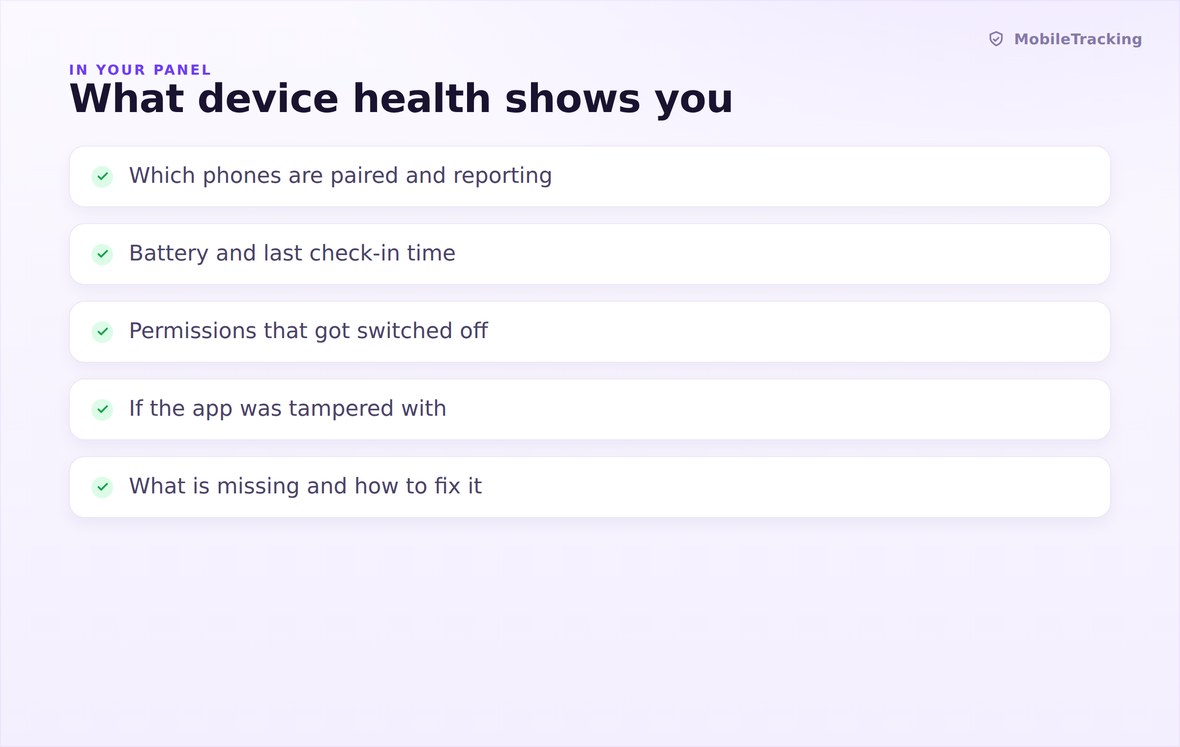 MobileTracking

IN YOUR PANEL

What device health shows you

Which phones are paired and reporting

Battery and last check-in time

Permissions that got switched off

If the app was tampered with

What is missing and how to fix it